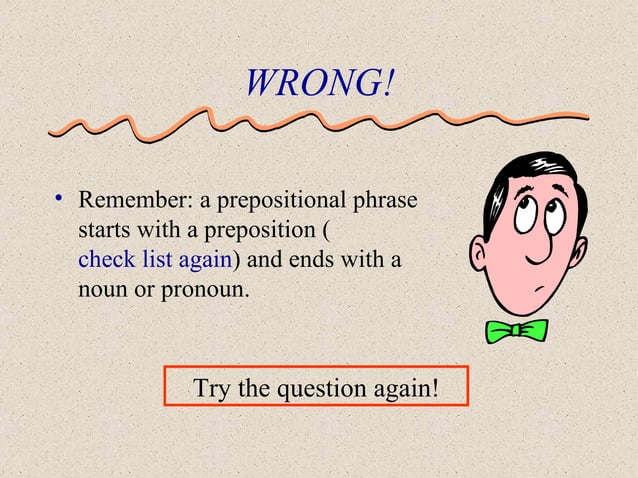 WRONG!

• Remember: a prepositional phrase starts with a preposition ( check list again) and ends with a noun or pronoun.

Try the question again!